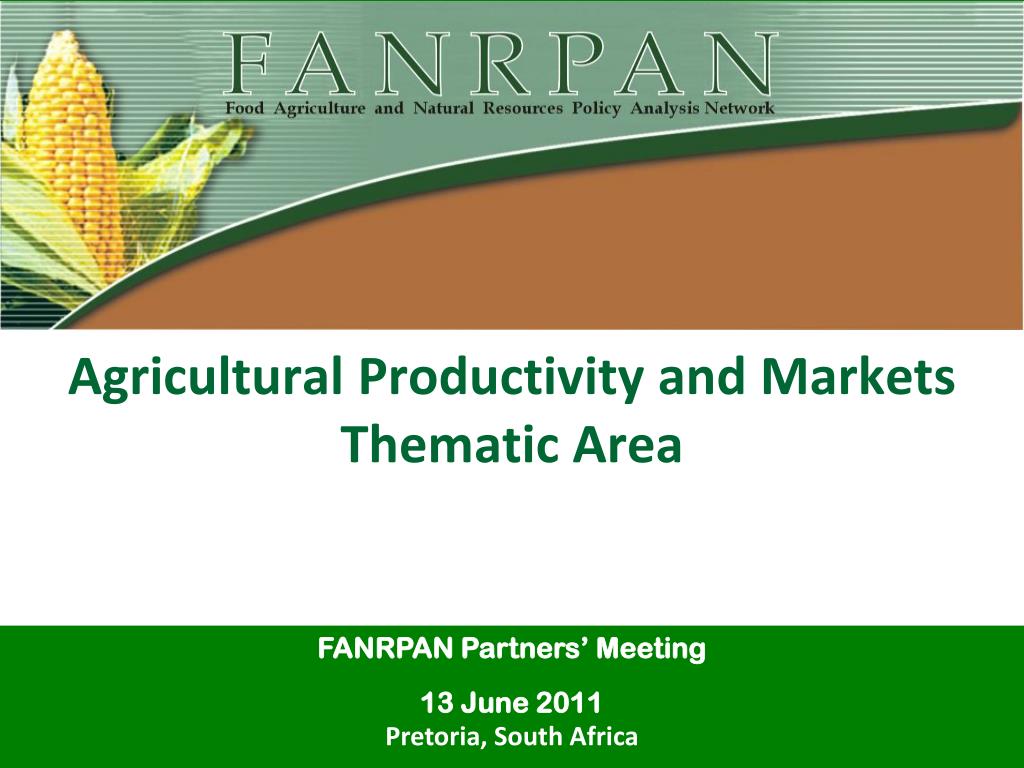 FANRPAN
Food Agriculture and Natural Resources Policy Analysis Network

Agricultural Productivity and Markets Thematic Area

FANRPAN Partners' Meeting

13 June 2011
Pretoria, South Africa